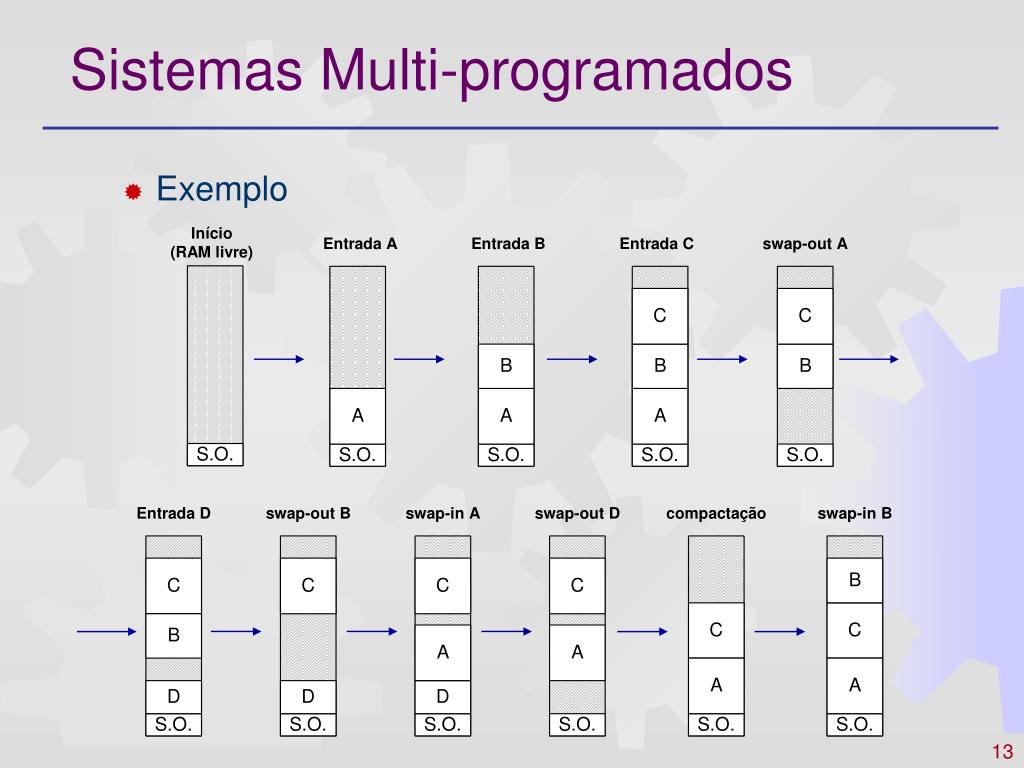 Sistemas Multi-programados

Exemplo

Início (RAM livre)

S.O.

Entrada A

A

S.O.

Entrada B

B

A

S.O.

Entrada C

C

B

A

S.O.

swap-out A

C

B

S.O.

Entrada D

C

B

D

S.O.

swap-out B

C

D

S.O.

swap-in A

C

A

D

S.O.

swap-out D

C

A

S.O.

compactação

C

A

S.O.

swap-in B

B

C

A

S.O.

13